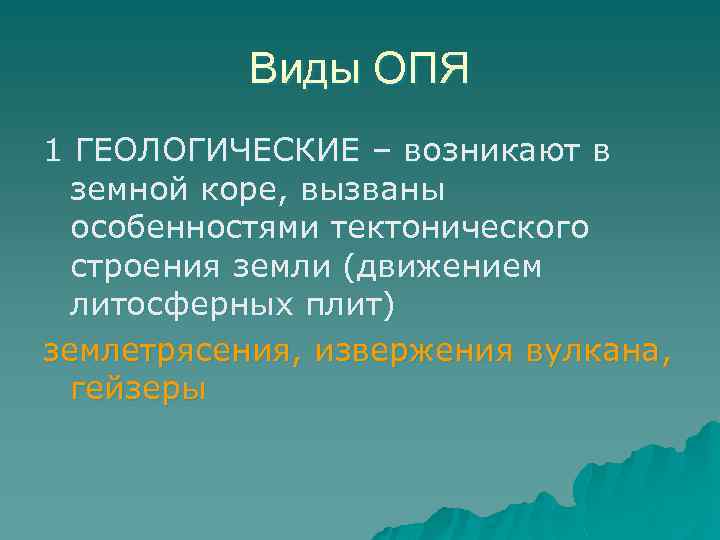 Виды ОПЯ

1 ГЕОЛОГИЧЕСКИЕ – возникают в земной коре, вызваны особенностями тектонического строения земли (движением литосферных плит)

землетрясения, извержения вулкана, гейзеры